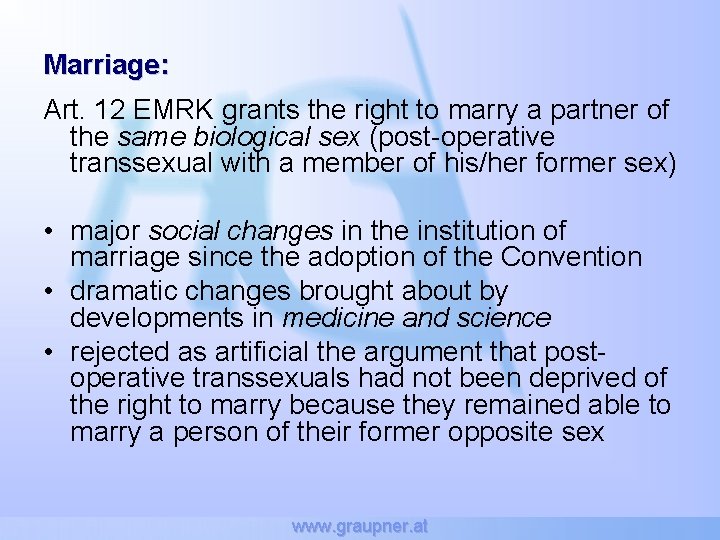 Marriage:

Art. 12 EMRK grants the right to marry a partner of the same biological sex (post-operative transsexual with a member of his/her former sex)

• major social changes in the institution of marriage since the adoption of the Convention
• dramatic changes brought about by developments in medicine and science
• rejected as artificial the argument that post-operative transsexuals had not been deprived of the right to marry because they remained able to marry a person of their former opposite sex

www.graupner.at